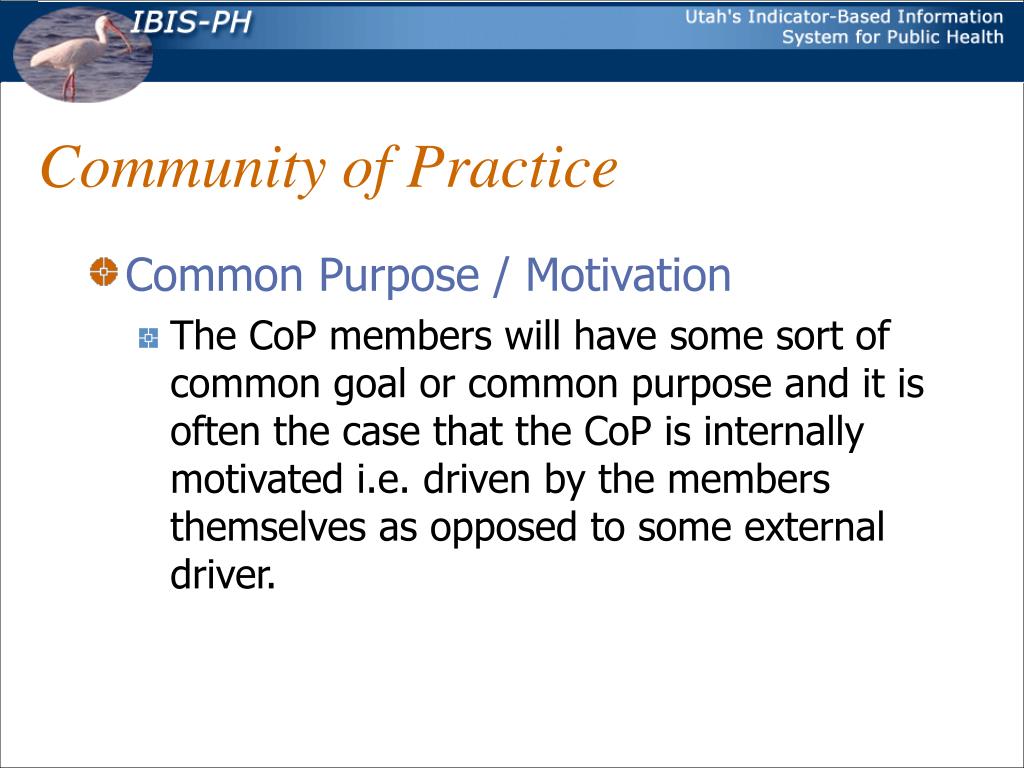 IBIS-PH

Utah's Indicator-Based Information System for Public Health

Community of Practice

Common Purpose / Motivation

The CoP members will have some sort of common goal or common purpose and it is often the case that the CoP is internally motivated i.e. driven by the members themselves as opposed to some external driver.